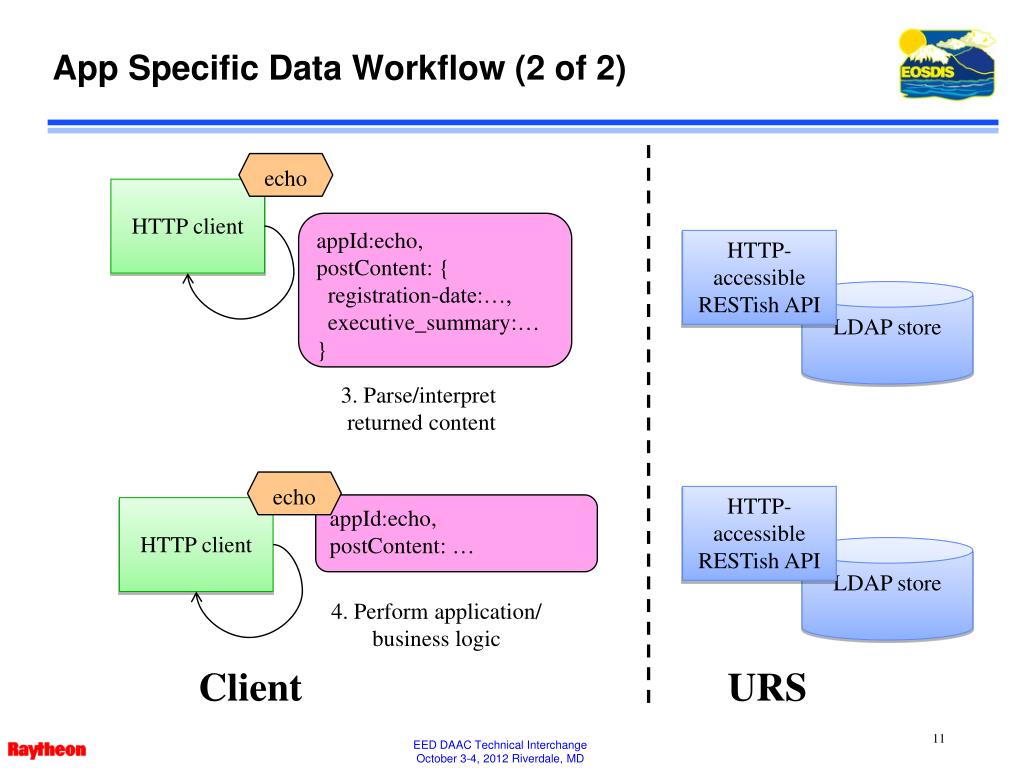 App Specific Data Workflow (2 of 2)

EOSDIS

echo

HTTP client

appId:echo,
postContent: {
registration-date:…,
executive_summary:…
}

3. Parse/interpret returned content

HTTP-accessible RESTish API

LDAP store

echo

HTTP client

appId:echo,
postContent: …

4. Perform application/ business logic

HTTP-accessible RESTish API

LDAP store

Client

URS

Raytheon

EED DAAC Technical Interchange
October 3-4, 2012 Riverdale, MD

11